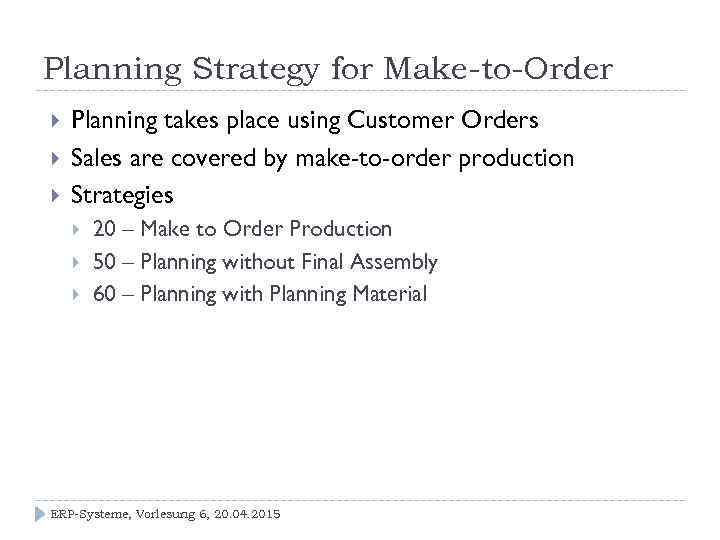 Planning Strategy for Make-to-Order

Planning takes place using Customer Orders

Sales are covered by make-to-order production

Strategies

20 – Make to Order Production

50 – Planning without Final Assembly

60 – Planning with Planning Material

ERP-Systeme, Vorlesung 6, 20.04.2015